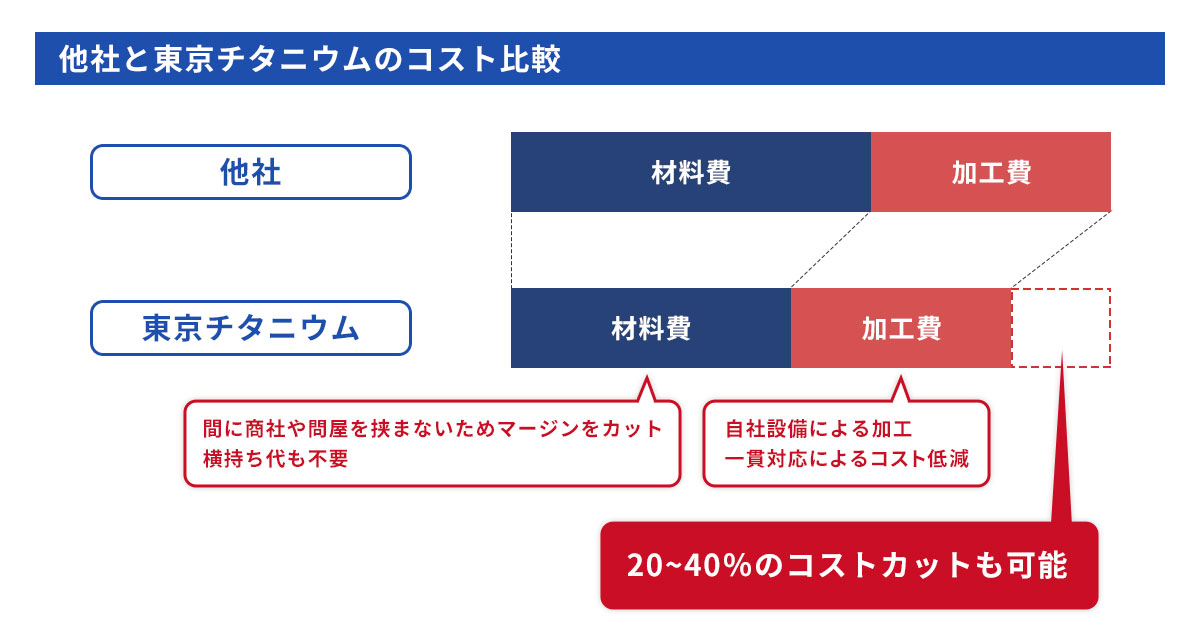 他社と東京チタニウムのコスト比較

他社

材料費

加工費

東京チタニウム

材料費

加工費

間に商社や問屋を挟まないためマージンをカット
横持ち代も不要

自社設備による加工
一貫対応によるコスト低減

20~40%のコストカットも可能